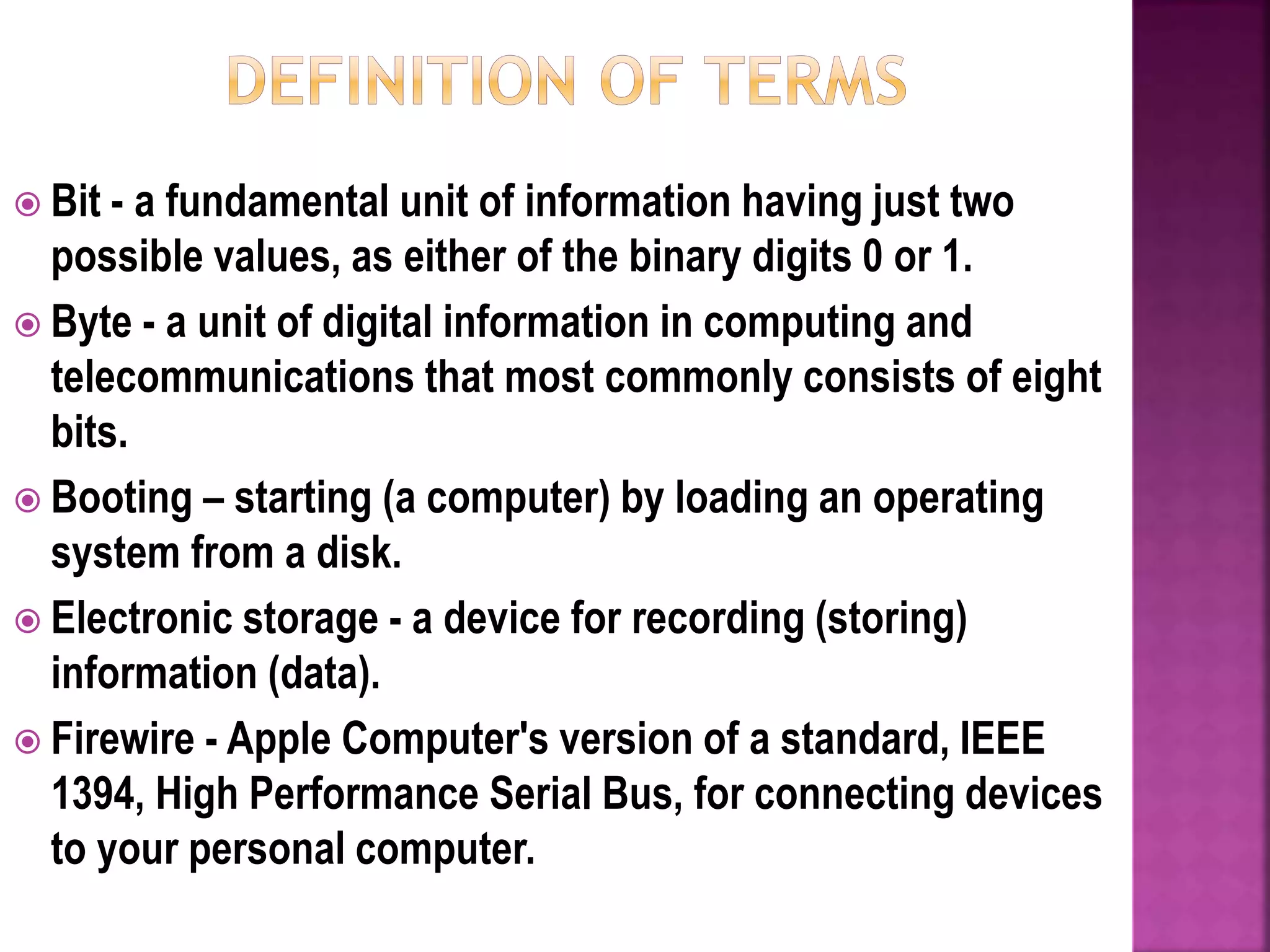 DEFINITION OF TERMS

Bit - a fundamental unit of information having just two possible values, as either of the binary digits 0 or 1.

Byte - a unit of digital information in computing and telecommunications that most commonly consists of eight bits.

Booting – starting (a computer) by loading an operating system from a disk.

Electronic storage - a device for recording (storing) information (data).

Firewire - Apple Computer's version of a standard, IEEE 1394, High Performance Serial Bus, for connecting devices to your personal computer.